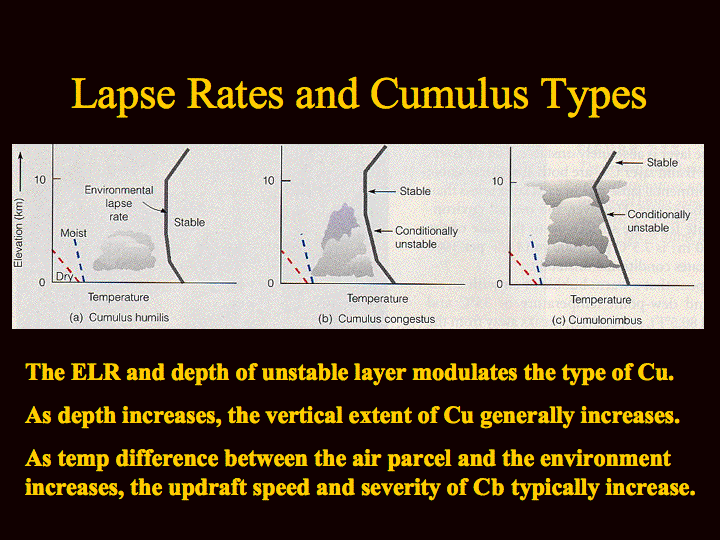 Lapse Rates and Cumulus Types

Elevation (km)

10

0

Environmental lapse rate

Stable

Moist

Dry

Temperature

(a) Cumulus humilis

10

0

Stable

Conditionally unstable

Temperature

(b) Cumulus congestus

10

0

Stable

Conditionally unstable

Temperature

(c) Cumulonimbus

The ELR and depth of unstable layer modulates the type of Cu.

As depth increases, the vertical extent of Cu generally increases.

As temp difference between the air parcel and the environment increases, the updraft speed and severity of Cb typically increase.